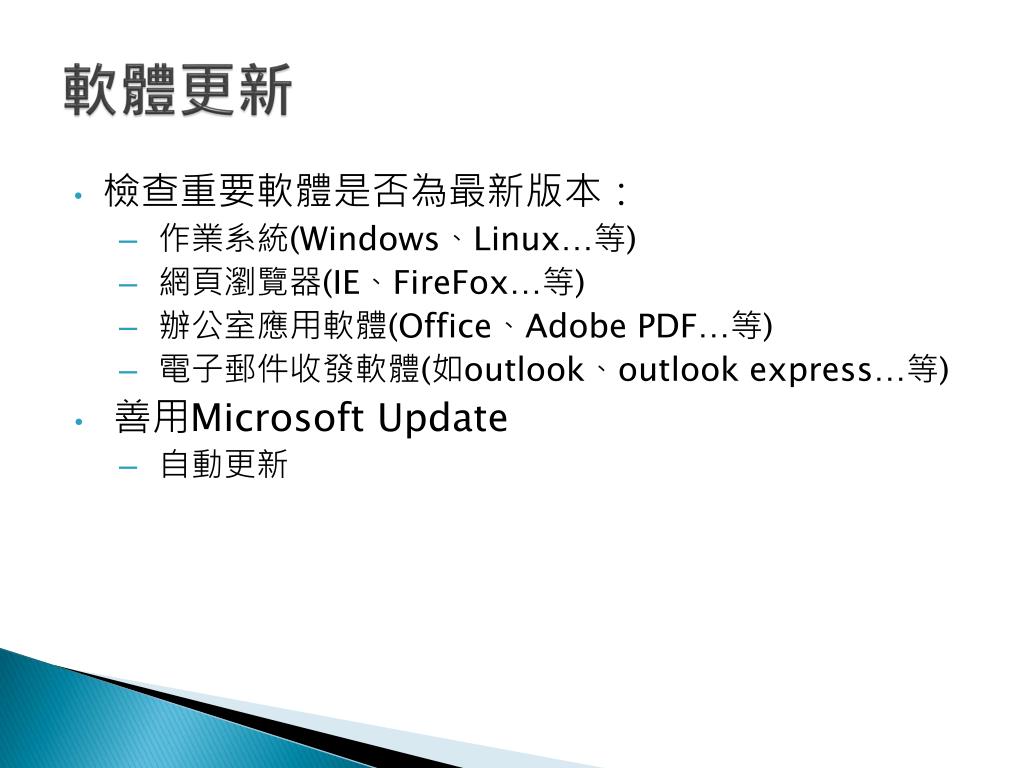 軟體更新

• 檢查重要軟體是否為最新版本：
– 作業系統(Windows、Linux…等)
– 網頁瀏覽器(IE、FireFox…等)
– 辦公室應用軟體(Office、Adobe PDF…等)
– 電子郵件收發軟體(如outlook、outlook express…等)

• 善用Microsoft Update
– 自動更新